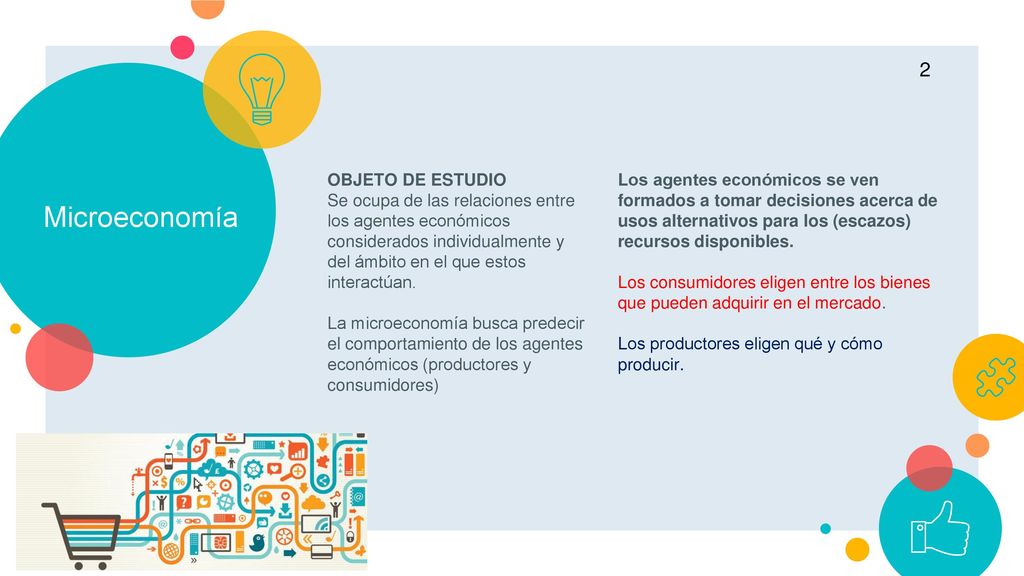 2

Microeconomía

OBJETO DE ESTUDIO
Se ocupa de las relaciones entre los agentes económicos considerados individualmente y del ámbito en el que estos interactúan.

La microeconomía busca predecir el comportamiento de los agentes económicos (productores y consumidores)

Los agentes económicos se ven formados a tomar decisiones acerca de usos alternativos para los (escazos) recursos disponibles.

Los consumidores eligen entre los bienes que pueden adquirir en el mercado.

Los productores eligen qué y cómo producir.